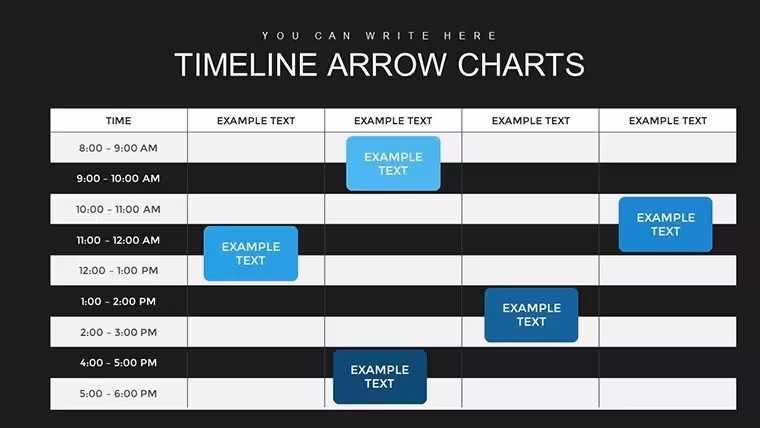 YOU CAN WRITE HERE

TIMELINE ARROW CHARTS

| TIME | EXAMPLE TEXT | EXAMPLE TEXT | EXAMPLE TEXT | EXAMPLE TEXT |
|---|---|---|---|---|
| 8:00 - 9:00 AM | | EXAMPLE TEXT | | |
| 9:00 - 10:00 AM | | | | |
| 10:00 - 11:00 AM | | | | EXAMPLE TEXT |
| 11:00 - 12:00 AM | EXAMPLE TEXT | | | |
| 12:00 - 1:00 PM | | | | |
| 1:00 - 2:00 PM | | | EXAMPLE TEXT | |
| 2:00 - 3:00 PM | | | | |
| 4:00 - 5:00 PM | | EXAMPLE TEXT | | |
| 5:00 - 6:00 PM | | | | |